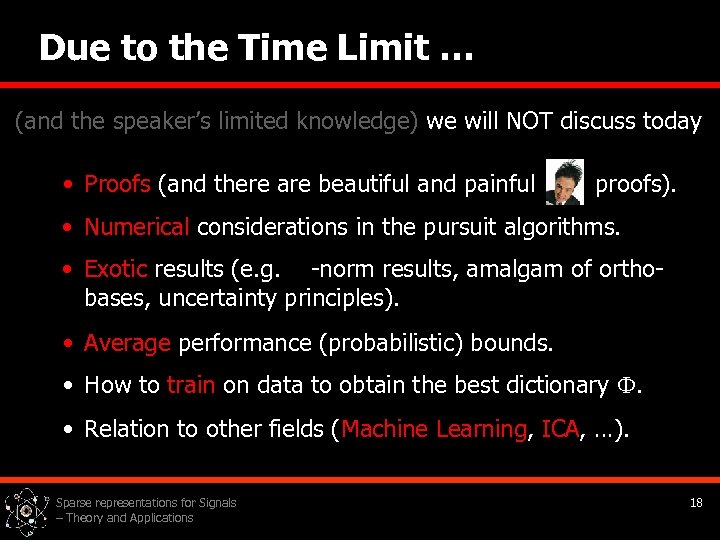 Due to the Time Limit …

(and the speaker's limited knowledge) we will NOT discuss today

• Proofs (and there are beautiful and painful proofs).

• Numerical considerations in the pursuit algorithms.

• Exotic results (e.g. -norm results, amalgam of ortho-bases, uncertainty principles).

• Average performance (probabilistic) bounds.

• How to train on data to obtain the best dictionary $\Phi$.

• Relation to other fields (Machine Learning, ICA, …).

Sparse representations for Signals – Theory and Applications

18